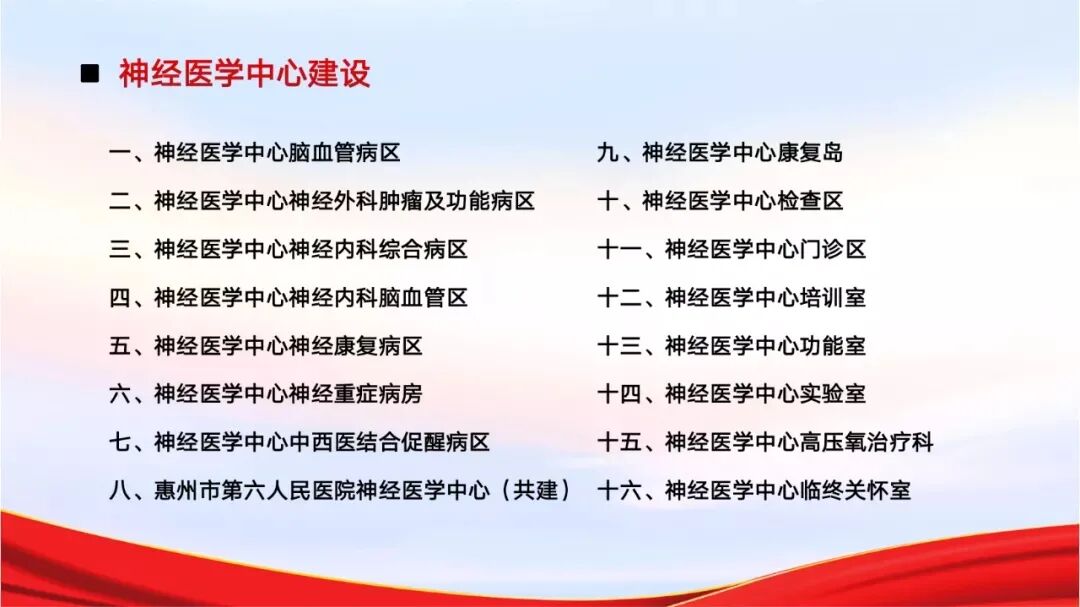 ■ 神经医学中心建设

一、神经医学中心脑血管病区
二、神经医学中心神经外科肿瘤及功能病区
三、神经医学中心神经内科综合病区
四、神经医学中心神经内科脑血管区
五、神经医学中心神经康复病区
六、神经医学中心神经重症病房
七、神经医学中心中西医结合促醒病区
八、惠州市第六人民医院神经医学中心（共建）

九、神经医学中心康复岛
十、神经医学中心检查区
十一、神经医学中心门诊区
十二、神经医学中心培训室
十三、神经医学中心功能室
十四、神经医学中心实验室
十五、神经医学中心高压氧治疗科
十六、神经医学中心临终关怀室